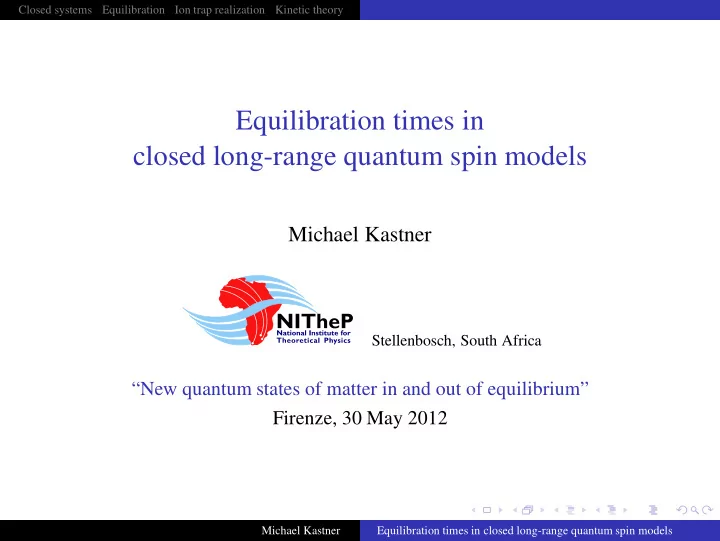 Closed systems Equilibration Ion trap realization Kinetic theory

Equilibration times in closed long-range quantum spin models

Michael Kastner

NITheP
National Institute for Theoretical Physics

Stellenbosch, South Africa

“New quantum states of matter in and out of equilibrium”
Firenze, 30 May 2012

Michael Kastner Equilibration times in closed long-range quantum spin models